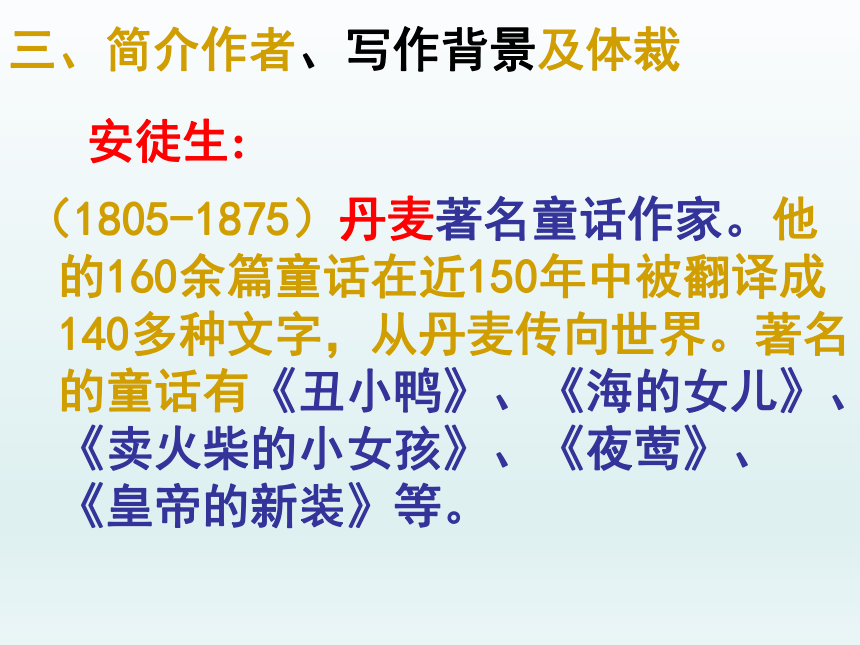 三、简介作者、写作背景及体裁

安徒生：

（1805-1875）丹麦著名童话作家。他的160余篇童话在近150年中被翻译成140多种文字，从丹麦传向世界。著名的童话有《丑小鸭》、《海的女儿》、《卖火柴的小女孩》、《夜莺》、《皇帝的新装》等。